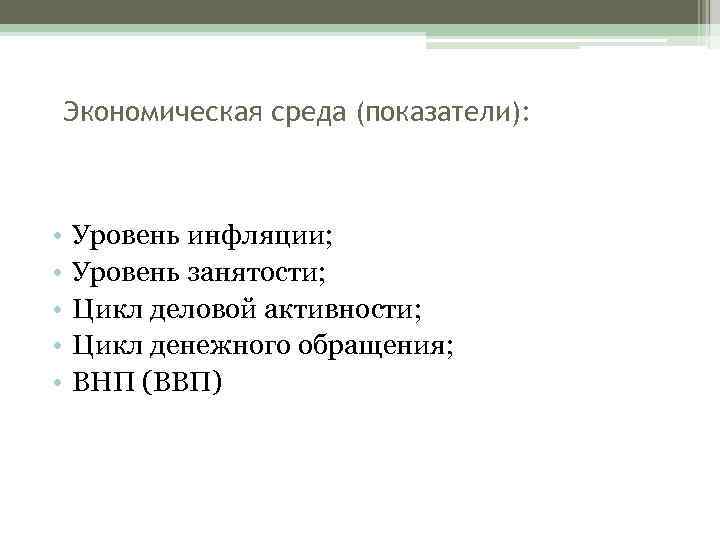 Экономическая среда (показатели):

• Уровень инфляции;
• Уровень занятости;
• Цикл деловой активности;
• Цикл денежного обращения;
• ВНП (ВВП)